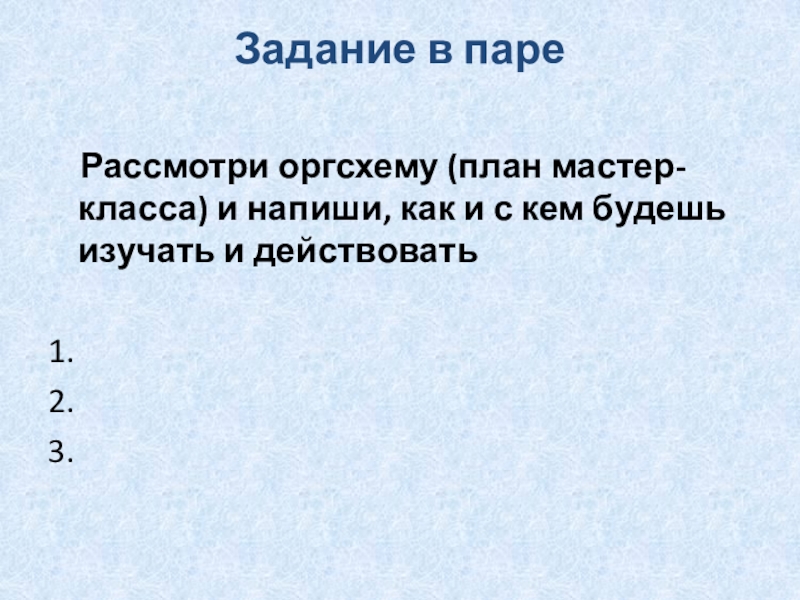 Задание в паре

Рассмотри оргсхему (план мастер-класса) и напиши, как и с кем будешь изучать и действовать

1.
2.
3.